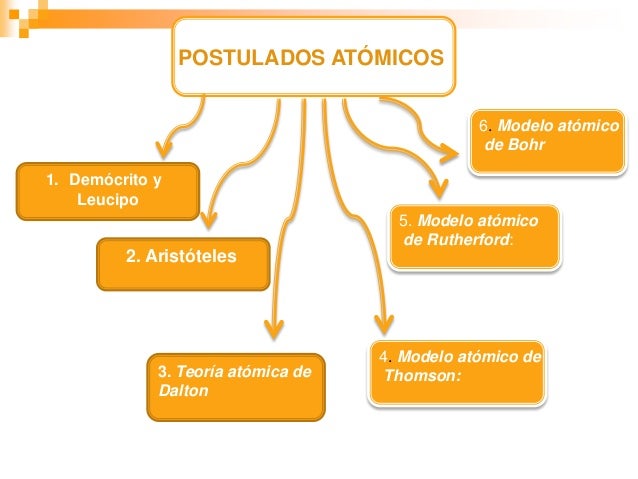 POSTULADOS ATÓMICOS

1. Demócrito y Leucipo

2. Aristóteles

3. Teoría atómica de Dalton

4. Modelo atómico de Thomson:

5. Modelo atómico de Rutherford:

6. Modelo atómico de Bohr